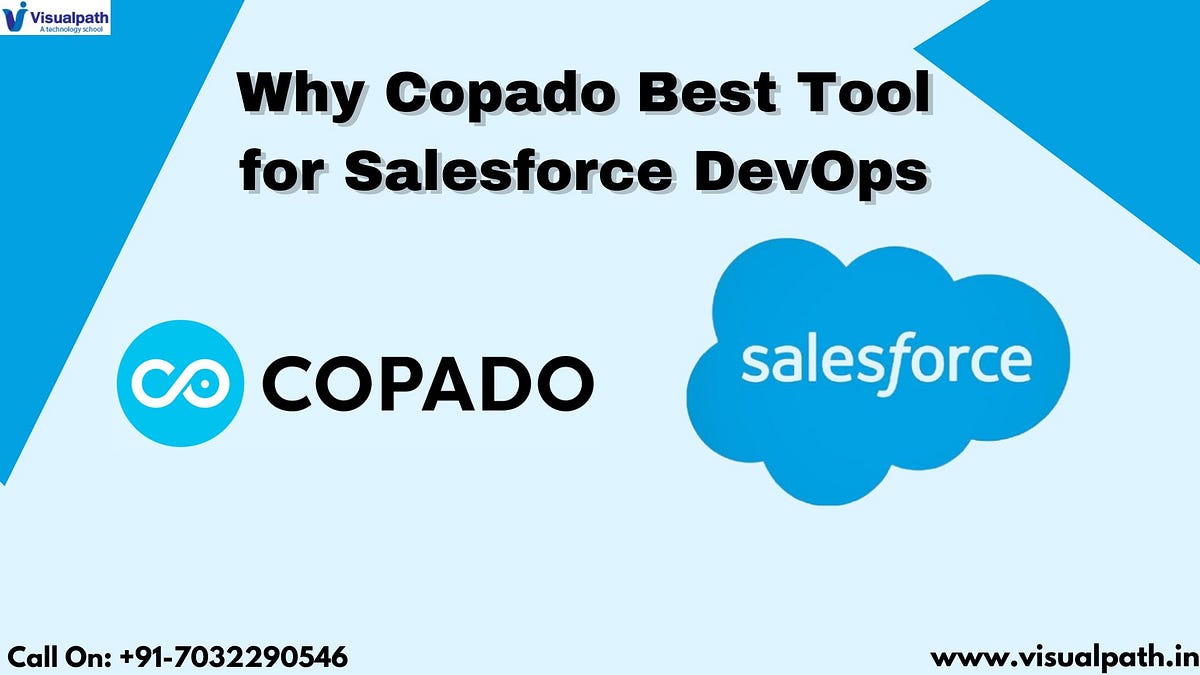 Visualpath
A technology school

Why Copado Best Tool for Salesforce DevOps

COPADO

salesforce

Call On: +91-7032290546

www.visualpath.in